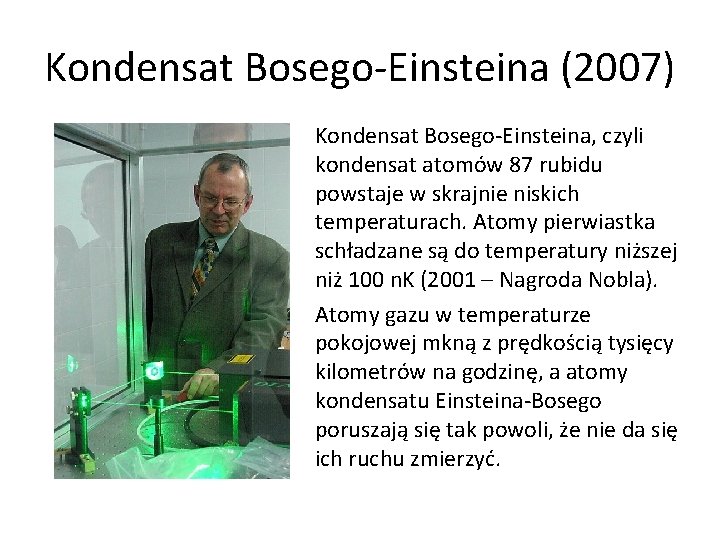 Kondensat Bosego-Einsteina (2007)

Kondensat Bosego-Einsteina, czyli kondensat atomów 87 rubidu powstaje w skrajnie niskich temperaturach. Atomy pierwiastka schładzane są do temperatury niższej niż 100 nK (2001 – Nagroda Nobla).

Atomy gazu w temperaturze pokojowej mkną z prędkością tysięcy kilometrów na godzinę, a atomy kondensatu Einsteina-Bosego poruszają się tak powoli, że nie da się ich ruchu zmierzyć.